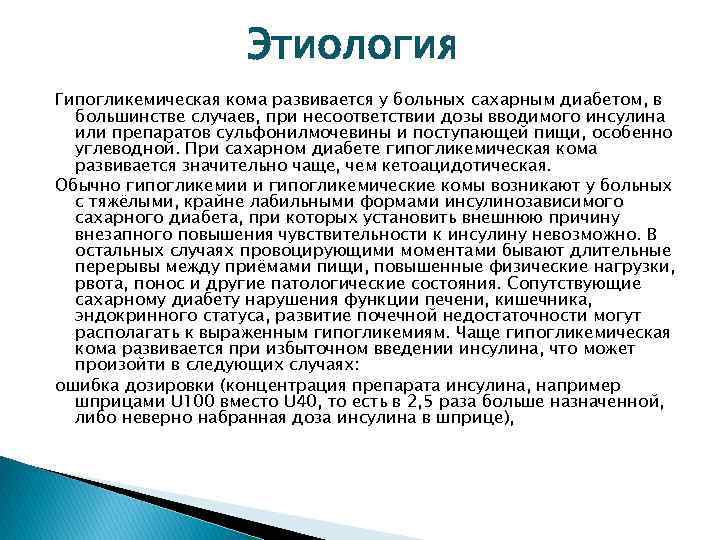 Этиология

Гипогликемическая кома развивается у больных сахарным диабетом, в большинстве случаев, при несоответствии дозы вводимого инсулина или препаратов сульфонилмочевины и поступающей пищи, особенно углеводной. При сахарном диабете гипогликемическая кома развивается значительно чаще, чем кетоацидотическая.

Обычно гипогликемии и гипогликемические комы возникают у больных с тяжёлыми, крайне лабильными формами инсулинозависимого сахарного диабета, при которых установить внешнюю причину внезапного повышения чувствительности к инсулину невозможно. В остальных случаях провоцирующими моментами бывают длительные перерывы между приёмами пищи, повышенные физические нагрузки, рвота, понос и другие патологические состояния. Сопутствующие сахарному диабету нарушения функции печени, кишечника, эндокринного статуса, развитие почечной недостаточности могут располагать к выраженным гипогликемиям. Чаще гипогликемическая кома развивается при избыточном введении инсулина, что может произойти в следующих случаях:

ошибка дозировки (концентрация препарата инсулина, например шприцами U100 вместо U40, то есть в 2,5 раза больше назначенной, либо неверно набранная доза инсулина в шприце),